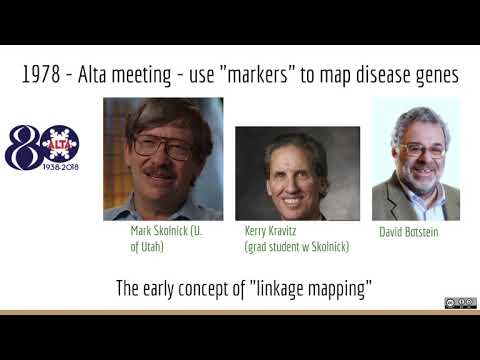 1978 - Alta meeting - use "markers" to map disease genes

80 ALTA 1938-2018

Mark Skolnick (U. of Utah)

Kerry Kravitz (grad student w Skolnick)

David Botstein

The early concept of "linkage mapping"